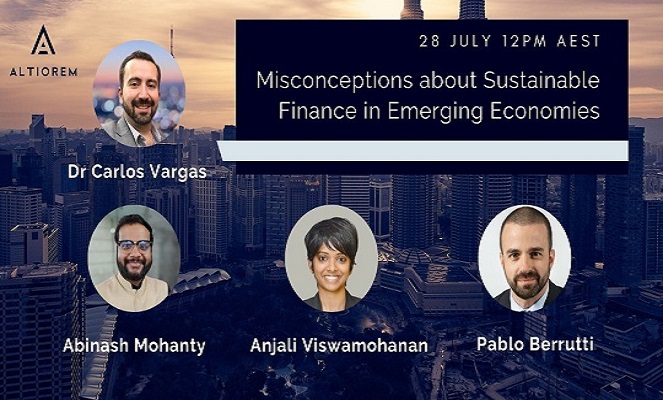 ALTIOREM

28 JULY 12PM AEST

Misconceptions about Sustainable Finance in Emerging Economies

Dr Carlos Vargas

Abinash Mohanty

Anjali Viswamohanan

Pablo Berrutti